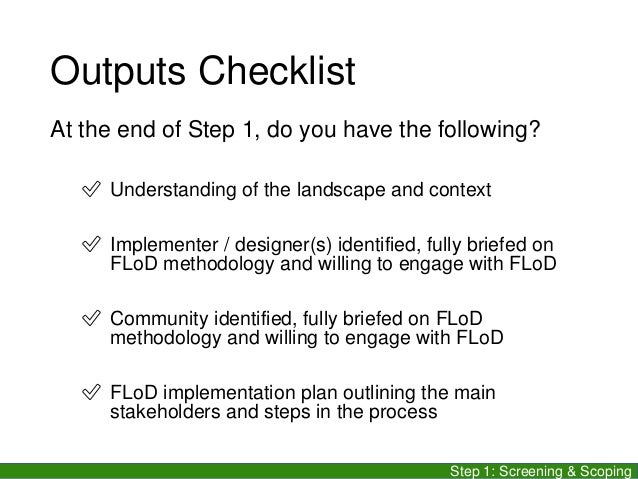 Outputs Checklist

At the end of Step 1, do you have the following?

✓ Understanding of the landscape and context

✓ Implementer / designer(s) identified, fully briefed on FLoD methodology and willing to engage with FLoD

✓ Community identified, fully briefed on FLoD methodology and willing to engage with FLoD

✓ FLoD implementation plan outlining the main stakeholders and steps in the process

Step 1: Screening & Scoping